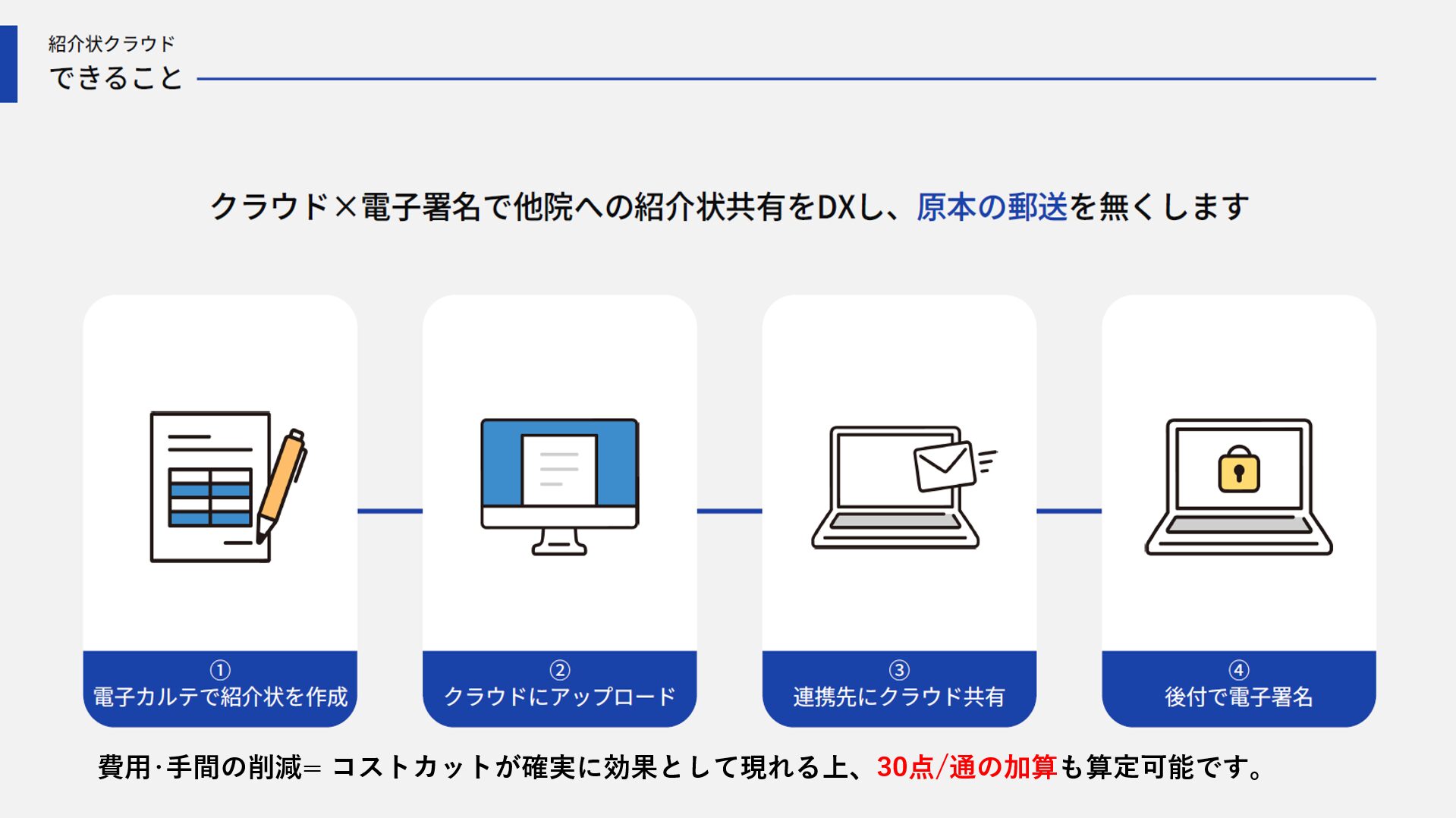 紹介状クラウド
できること

クラウド×電子署名で他院への紹介状共有をDXし、原本の郵送を無くします

①
電子カルテで紹介状を作成

②
クラウドにアップロード

③
連携先にクラウド共有

④
後付で電子署名

費用·手間の削減= コストカットが確実に効果として現れる上、30点/通の加算も算定可能です。